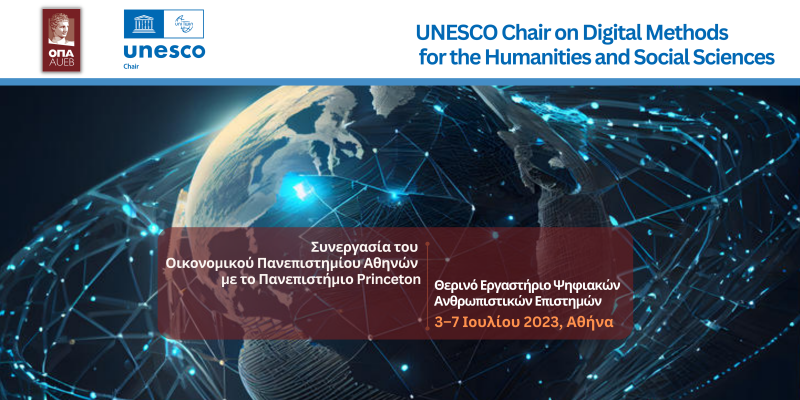 ΟΠΑ AUEB

unesco
Chair

UNESCO Chair on Digital Methods for the Humanities and Social Sciences

Συνεργασία του Οικονομικού Πανεπιστημίου Αθηνών με το Πανεπιστήμιο Princeton

Θερινό Εργαστήριο Ψηφιακών Ανθρωπιστικών Επιστημών
3–7 Ιουλίου 2023, Αθήνα